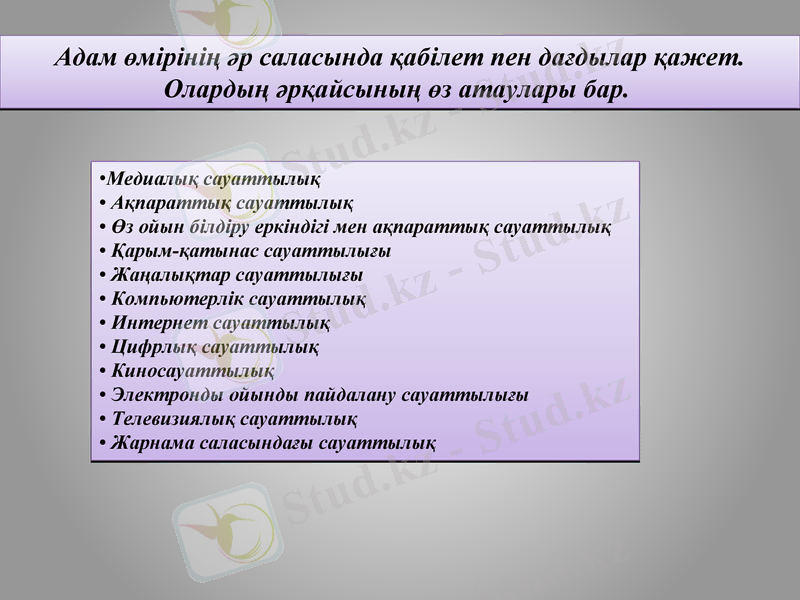 Адам өмірінің әр саласында қабілет пен дағдылар қажет. Олардың әрқайсының өз атаулары бар.

•Медиалық сауаттылық
• Ақпараттық сауаттылық
• Өз ойын білдіру еркіндігі мен ақпараттық сауаттылық
• Қарым-қатынас сауаттылығы
• Жаңалықтар сауаттылығы
• Компьютерлік сауаттылық
• Интернет сауаттылық
• Цифрлық сауаттылық
• Киносауаттылық
• Электронды ойынды пайдалану сауаттылығы
• Телевизиялық сауаттылық
• Жарнама саласындағы сауаттылық

Stud.kz - Stud.kz
Stud.kz - Stud.kz
Stud.kz - Stud.kz